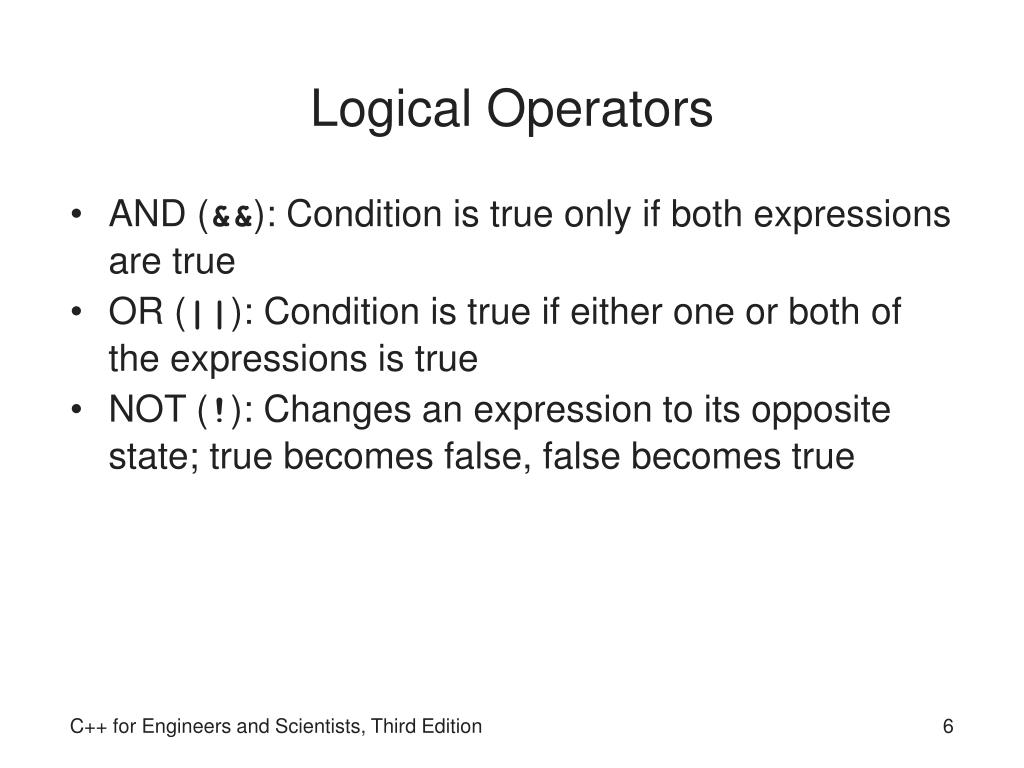 Logical Operators

• AND (&&): Condition is true only if both expressions are true
• OR (||): Condition is true if either one or both of the expressions is true
• NOT (!): Changes an expression to its opposite state; true becomes false, false becomes true

C++ for Engineers and Scientists, Third Edition

6